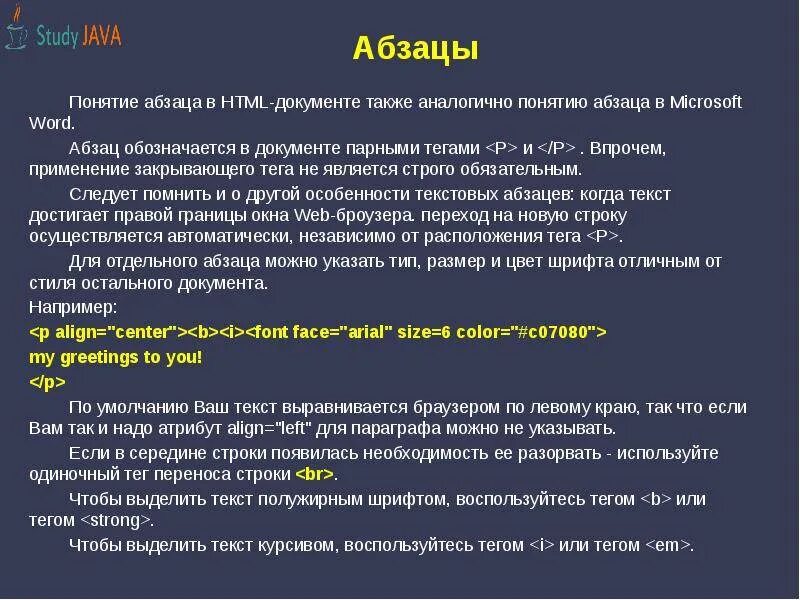 Study JAVA

Абзацы

Понятие абзаца в HTML-документе также аналогично понятию абзаца в Microsoft Word.

Абзац обозначается в документе парными тегами <P> и </P> . Впрочем, применение закрывающего тега не является строго обязательным.

Следует помнить и о другой особенности текстовых абзацев: когда текст достигает правой границы окна Web-броузера. переход на новую строку осуществляется автоматически, независимо от расположения тега <P>.

Для отдельного абзаца можно указать тип, размер и цвет шрифта отличным от стиля остального документа.

Например:

<p align="center"><b><i><font face="arial" size=6 color="#c07080">

my greetings to you!

</p>

По умолчанию Ваш текст выравнивается браузером по левому краю, так что если Вам так и надо атрибут align="left" для параграфа можно не указывать.

Если в середине строки появилась необходимость ее разорвать - используйте одиночный тег переноса строки <br>.

Чтобы выделить текст полужирным шрифтом, воспользуйтесь тегом <b> или тегом <strong>.

Чтобы выделить текст курсивом, воспользуйтесь тегом <i> или тегом <em>.